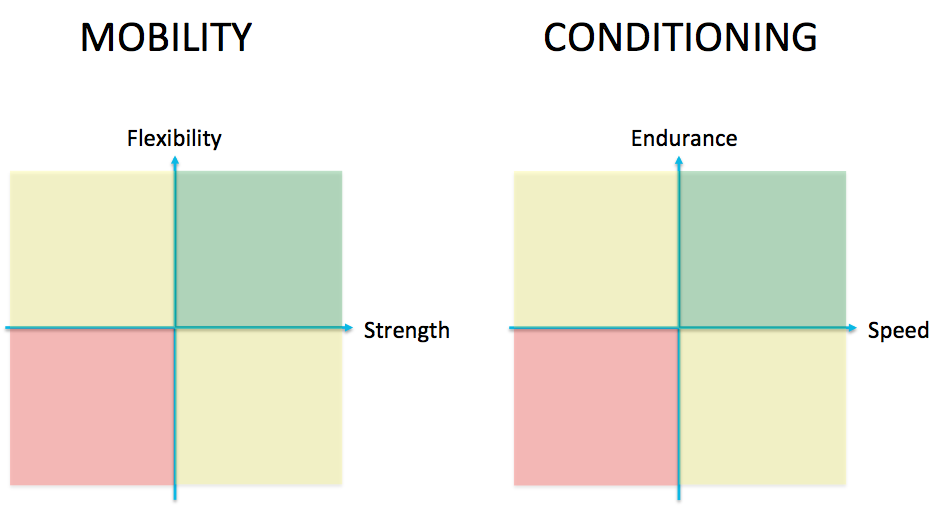 MOBILITY

Flexibility

Strength

CONDITIONING

Endurance

Speed